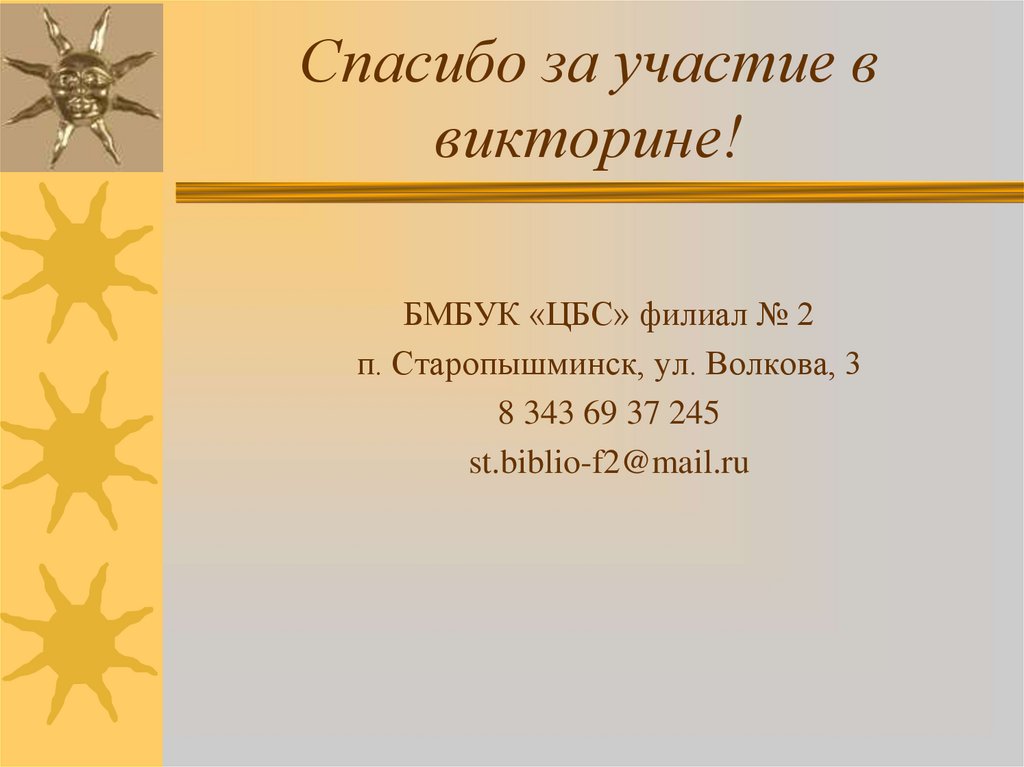 Спасибо за участие в викторине!

БМБУК «ЦБС» филиал № 2
п. Старопышминск, ул. Волкова, 3
8 343 69 37 245
st.biblio-f2@mail.ru